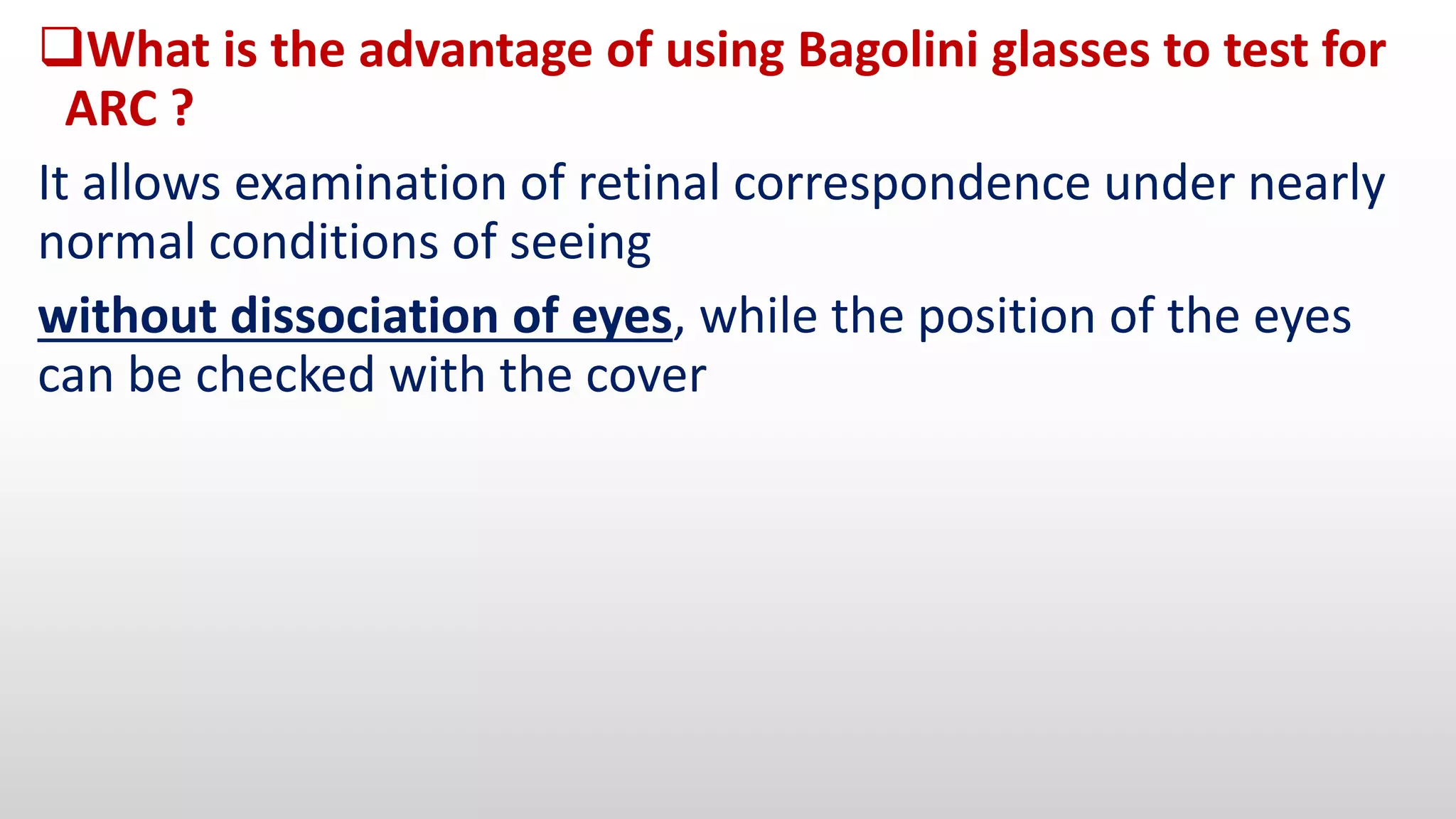 ❑What is the advantage of using Bagolini glasses to test for ARC ?

It allows examination of retinal correspondence under nearly normal conditions of seeing

without dissociation of eyes, while the position of the eyes can be checked with the cover